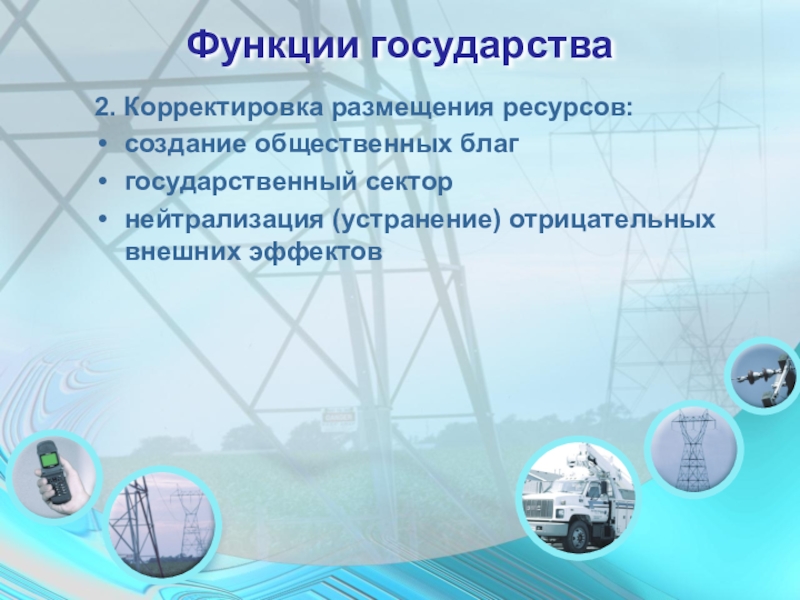 Функции государства

2. Корректировка размещения ресурсов:

• создание общественных благ
• государственный сектор
• нейтрализация (устранение) отрицательных внешних эффектов